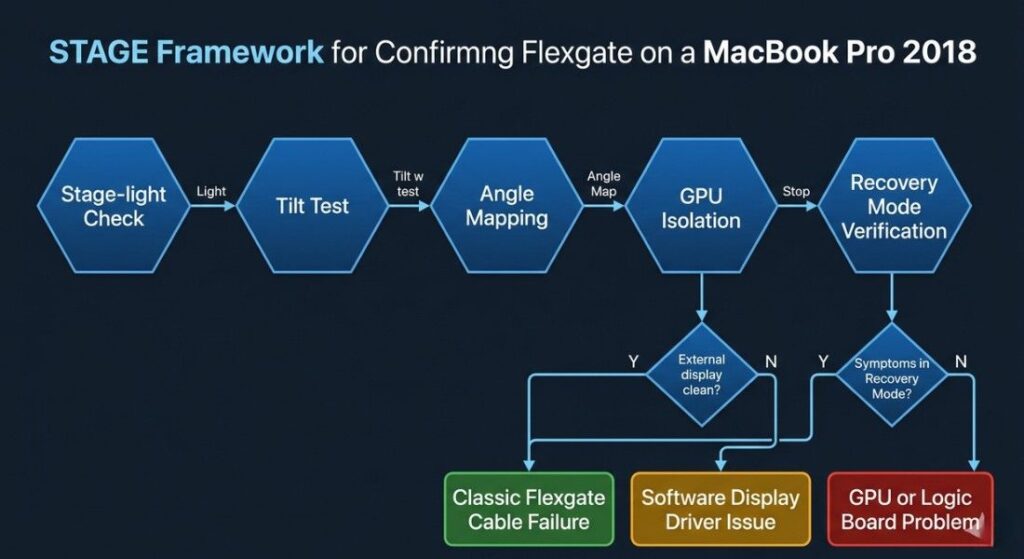 STAGE Framework for Confirmng Flexgate on a MacBook Pro 2018

Stage-light Check

Light

Tilt Test

Tilt w test

Angle Mapping

Angle Map

GPU Isolation

Stop

Recovery Mode Verification

Y

External display clean?

N

Y

Symptoms in Recovery Mode?

N

Classic Flexgate Cable Failure

Software Display Driver Issue

GPU or Logic Board Problem